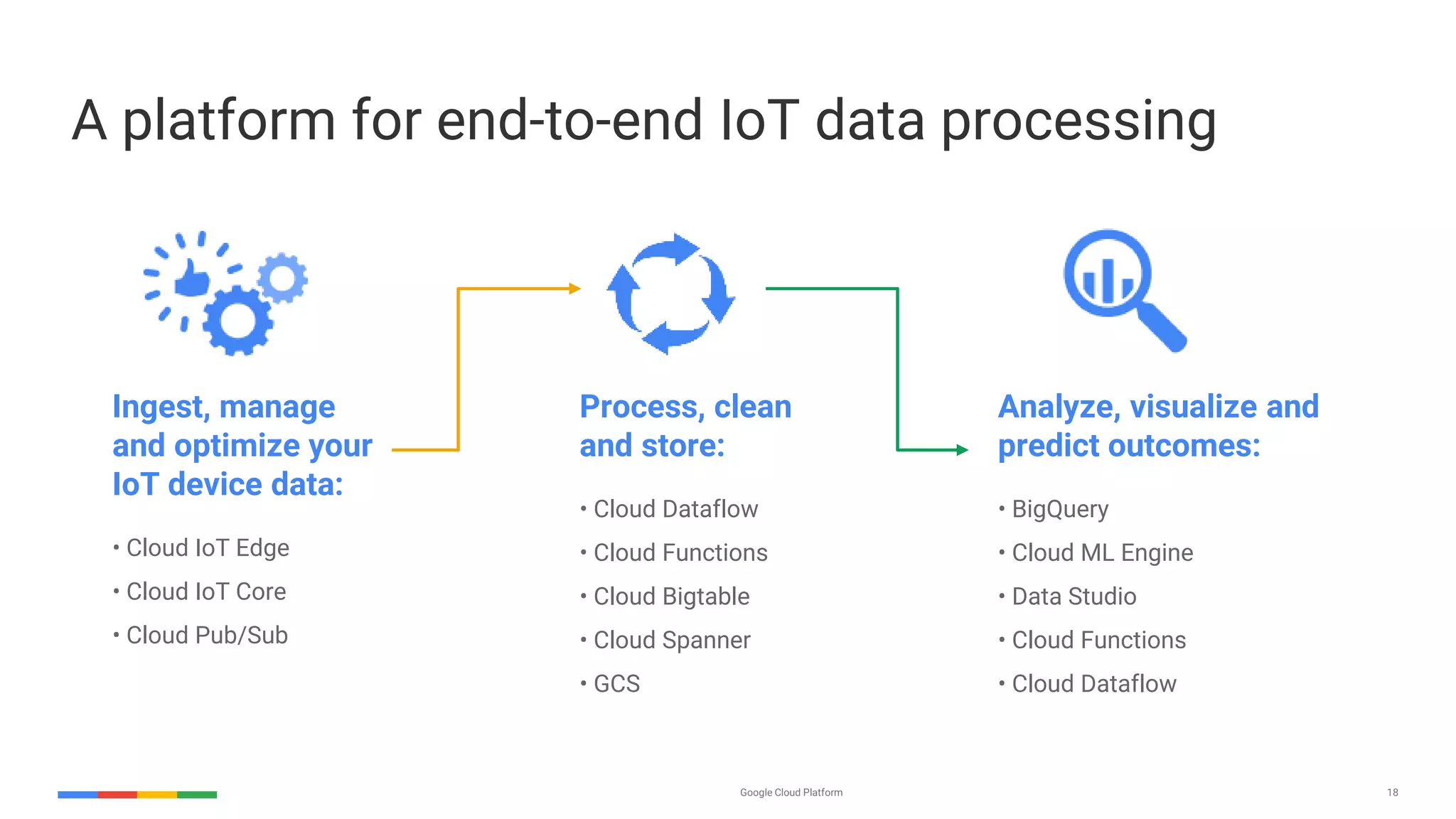 A platform for end-to-end IoT data processing

Ingest, manage and optimize your IoT device data:

• Cloud IoT Edge
• Cloud IoT Core
• Cloud Pub/Sub

Process, clean and store:

• Cloud Dataflow
• Cloud Functions
• Cloud Bigtable
• Cloud Spanner
• GCS

Analyze, visualize and predict outcomes:

• BigQuery
• Cloud ML Engine
• Data Studio
• Cloud Functions
• Cloud Dataflow

Google Cloud Platform

18